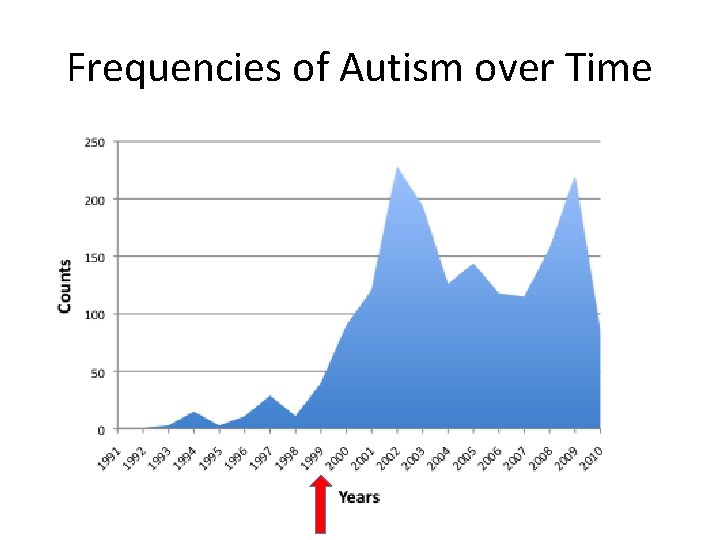 Frequencies of Autism over Time

250
200
150
100
50
0

Counts

1991 1992 1993 1994 1995 1996 1997 1998 1999 2000 2001 2002 2003 2004 2005 2006 2007 2008 2009 2010

Years